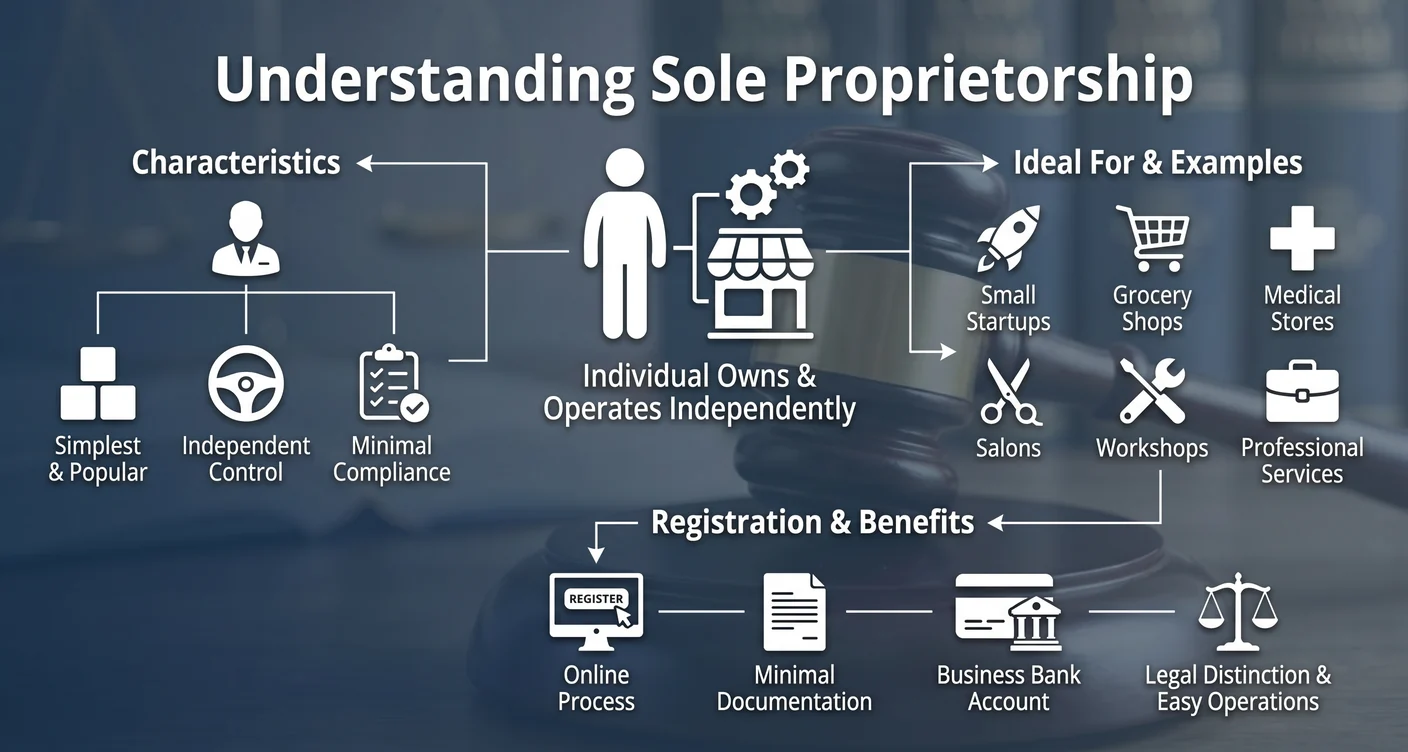 Understanding Sole Proprietorship

Characteristics

Simplest & Popular

Independent Control

Minimal Compliance

Individual Owns & Operates Independently

Ideal For & Examples

Small Startups

Grocery Shops

Medical Stores

Salons

Workshops

Professional Services

Registration & Benefits

REGISTER

Online Process

Minimal Documentation

Business Bank Account

Legal Distinction & Easy Operations